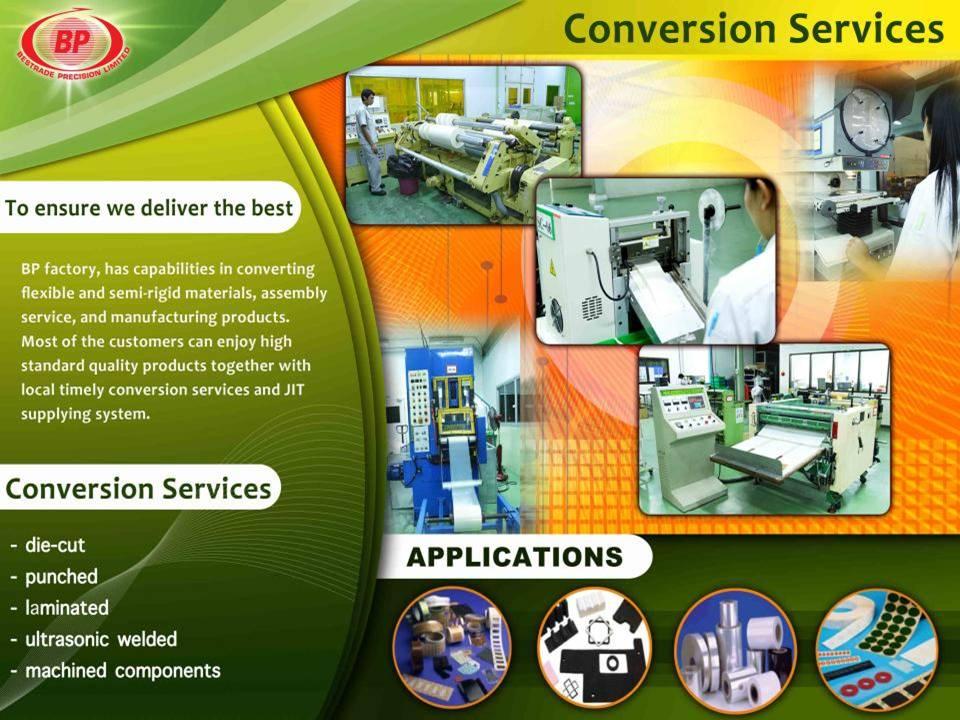 BP
BESTRADE PRECISION LIMITED

Conversion Services

To ensure we deliver the best

BP factory, has capabilities in converting flexible and semi-rigid materials, assembly service, and manufacturing products. Most of the customers can enjoy high standard quality products together with local timely conversion services and JIT supplying system.

Conversion Services

- die-cut
- punched
- laminated
- ultrasonic welded
- machined components

APPLICATIONS